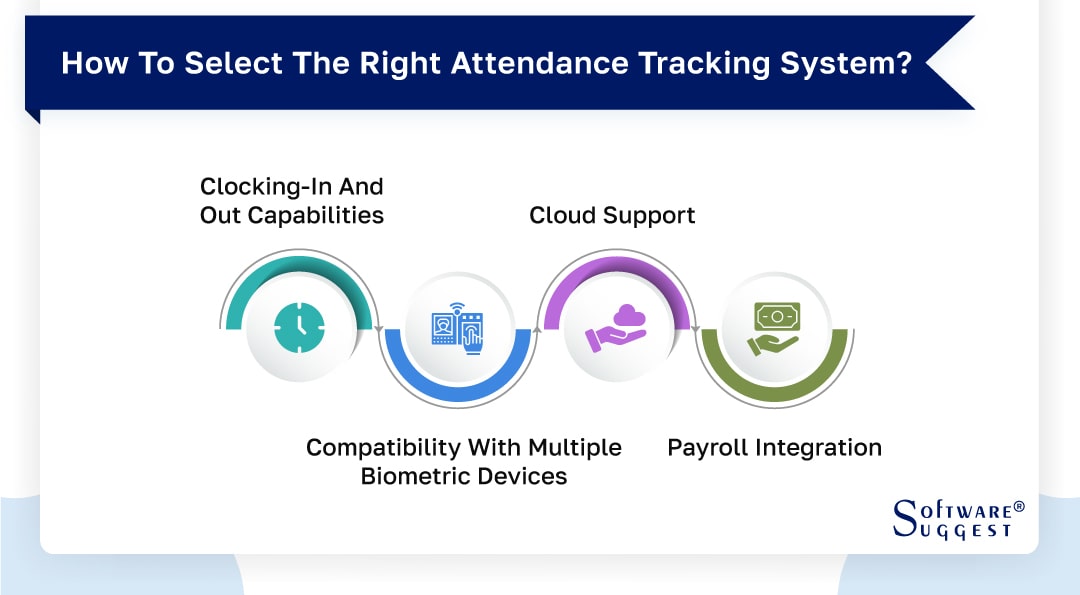 How To Select The Right Attendance Tracking System?

Clocking-In And Out Capabilities

Cloud Support

Compatibility With Multiple Biometric Devices

Payroll Integration

SOFTWARE® SUGGEST